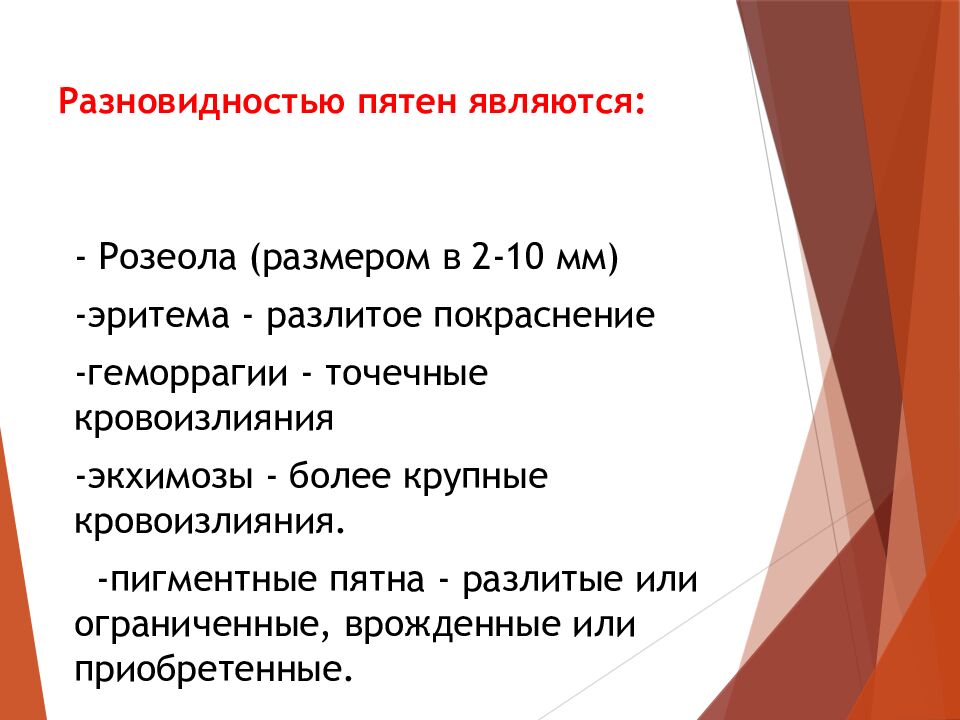 Разновидностью пятен являются:

- Розеола (размером в 2-10 мм)

-эритема - разлитое покраснение

-геморрагии - точечные кровоизлияния

-экхимозы - более крупные кровоизлияния.

-пигментные пятна - разлитые или ограниченные, врожденные или приобретенные.